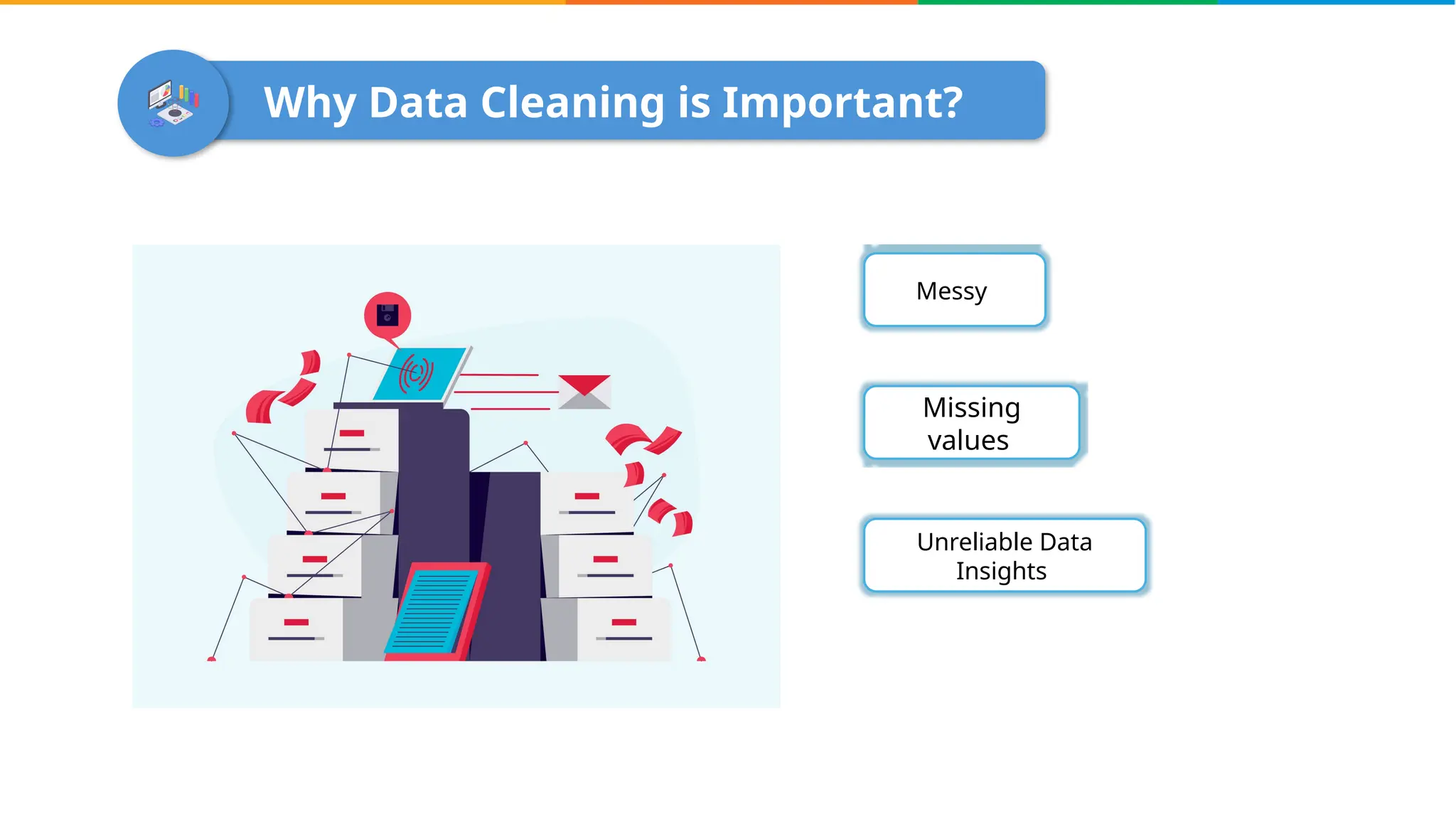 Why Data Cleaning is Important?

Messy

Missing values

Unreliable Data Insights